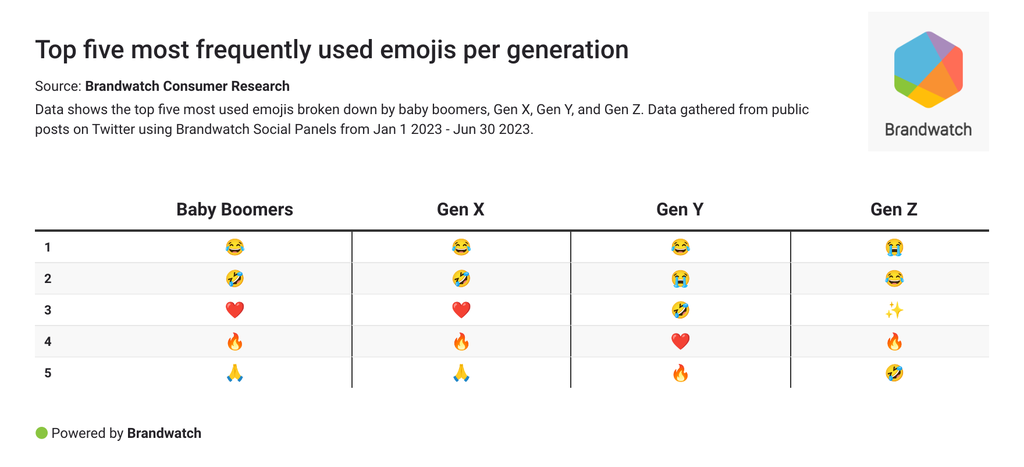 Top five most frequently used emojis per generation

Source: Brandwatch Consumer Research

Data shows the top five most used emojis broken down by baby boomers, Gen X, Gen Y, and Gen Z. Data gathered from public posts on Twitter using Brandwatch Social Panels from Jan 1 2023 - Jun 30 2023.

Brandwatch

| | Baby Boomers | Gen X | Gen Y | Gen Z |
|---|---|---|---|---|
| 1 | 😂 | 😂 | 😂 | 😭 |
| 2 | 🤣 | 🤣 | 😭 | 😂 |
| 3 | ❤️ | ❤️ | 🤣 | ✨ |
| 4 | 🔥 | 🔥 | ❤️ | 🔥 |
| 5 | 🙏 | 🙏 | 🔥 | 🤣 |

Powered by Brandwatch